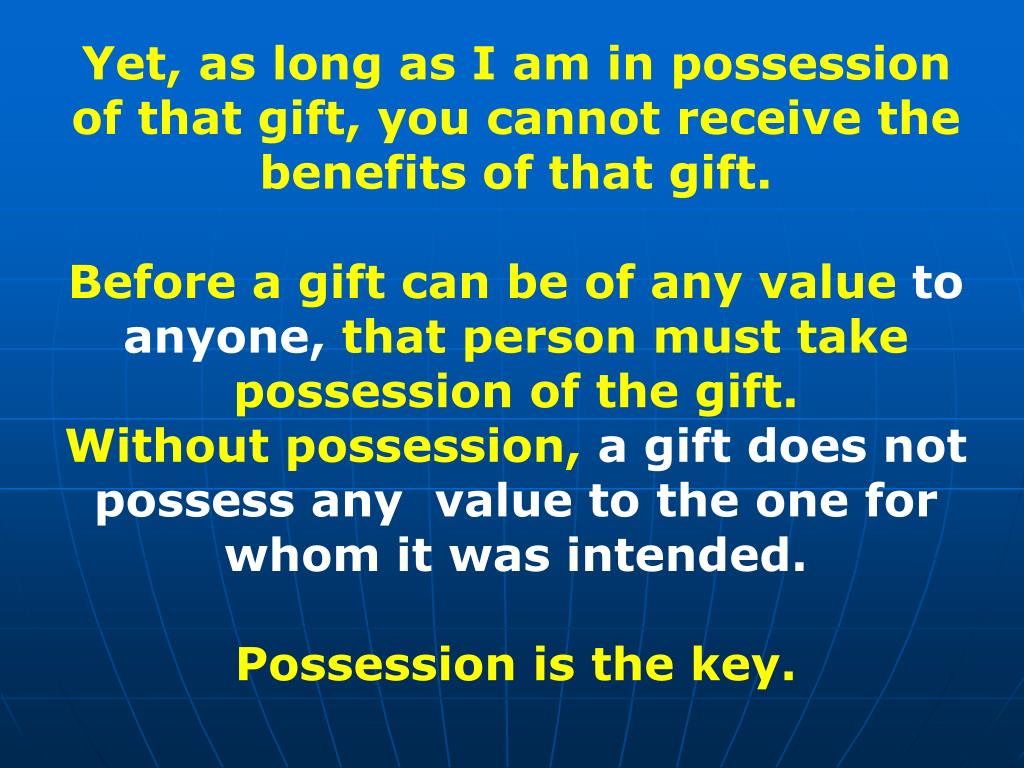 Yet, as long as I am in possession of that gift, you cannot receive the benefits of that gift.

Before a gift can be of any value to anyone, that person must take possession of the gift.
Without possession, a gift does not possess any value to the one for whom it was intended.

Possession is the key.